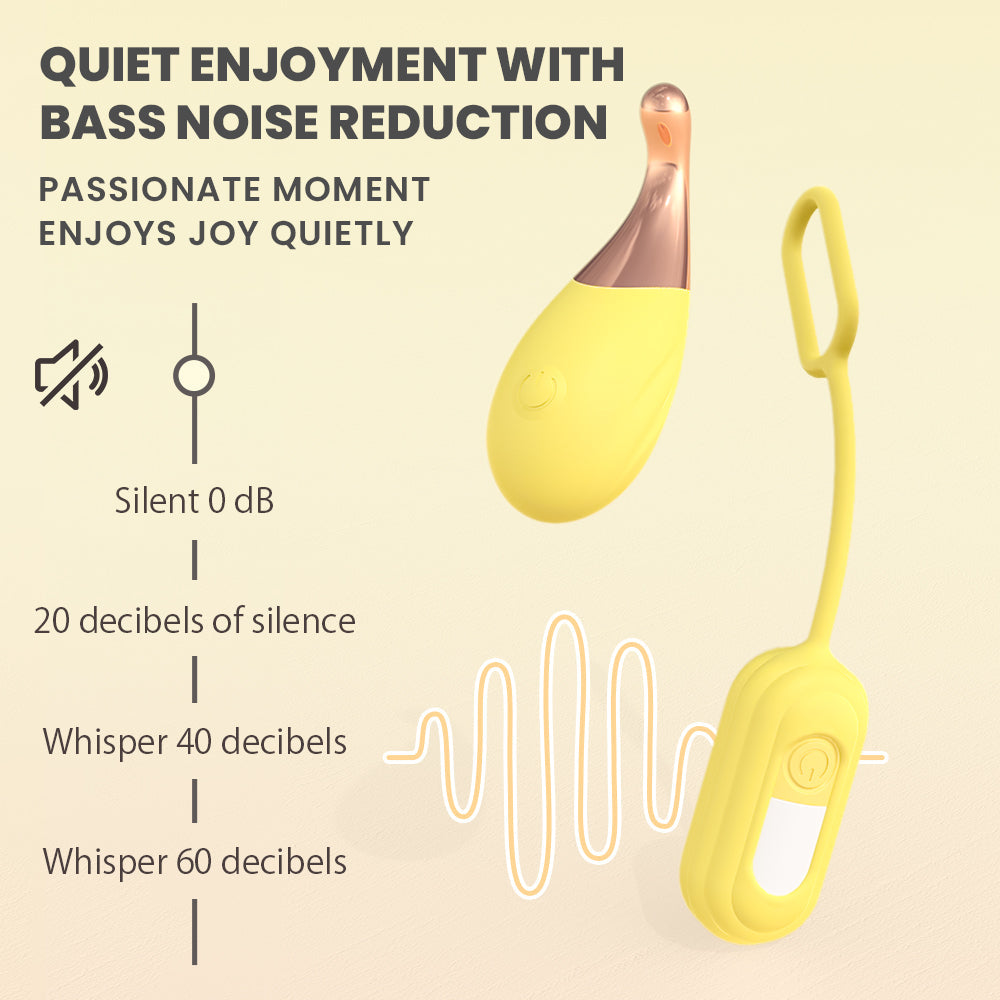 QUIET ENJOYMENT WITH BASS NOISE REDUCTION

PASSIONATE MOMENT ENJOYS JOY QUIETLY

Silent 0 dB

20 decibels of silence

Whisper 40 decibels

Whisper 60 decibels